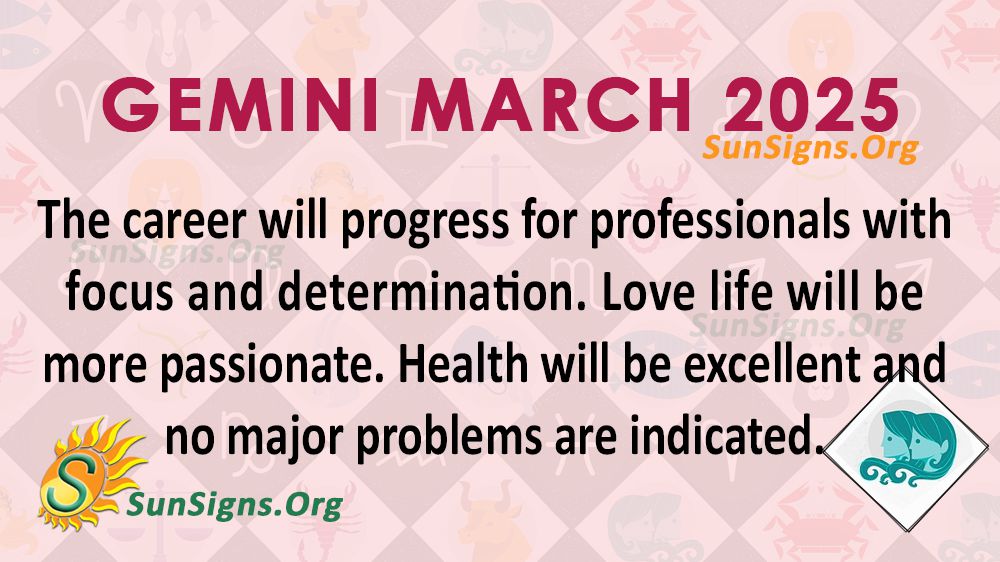 GEMINI MARCH 2025
SunSigns.Org

The career will progress for professionals with focus and determination. Love life will be more passionate. Health will be excellent and no major problems are indicated.

SunSigns.Org
SunSigns.Org

S
SunSigns.Org